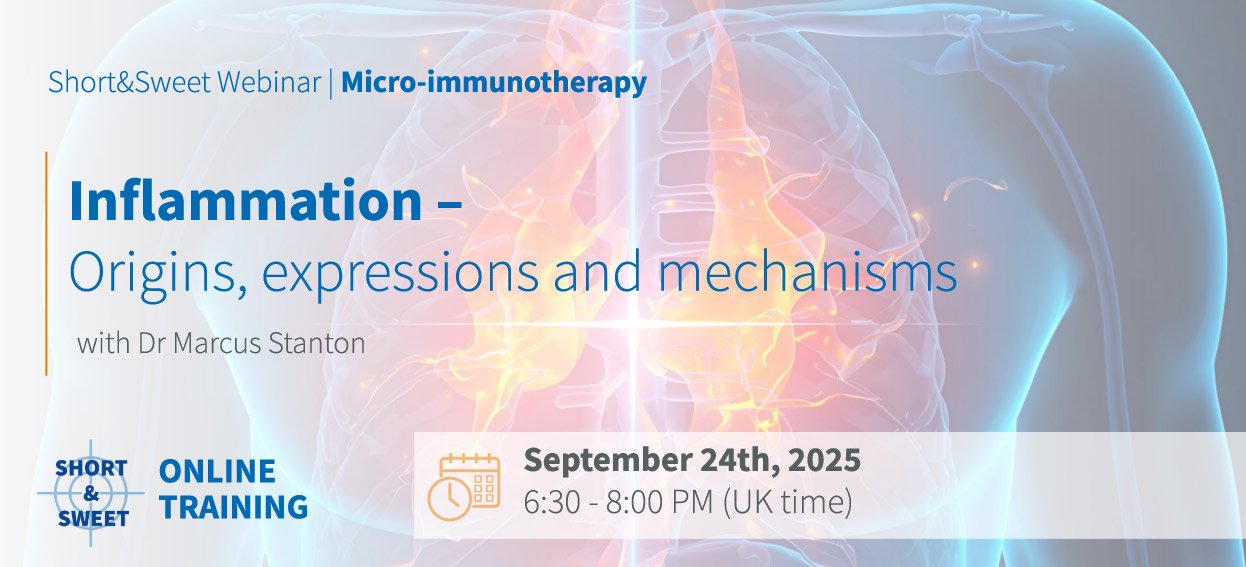 Short&Sweet Webinar | Micro-immunotherapy

Inflammation –
Origins, expressions and mechanisms

with Dr Marcus Stanton

SHORT
&
SWEET

ONLINE
TRAINING

September 24th, 2025
6:30 - 8:00 PM (UK time)